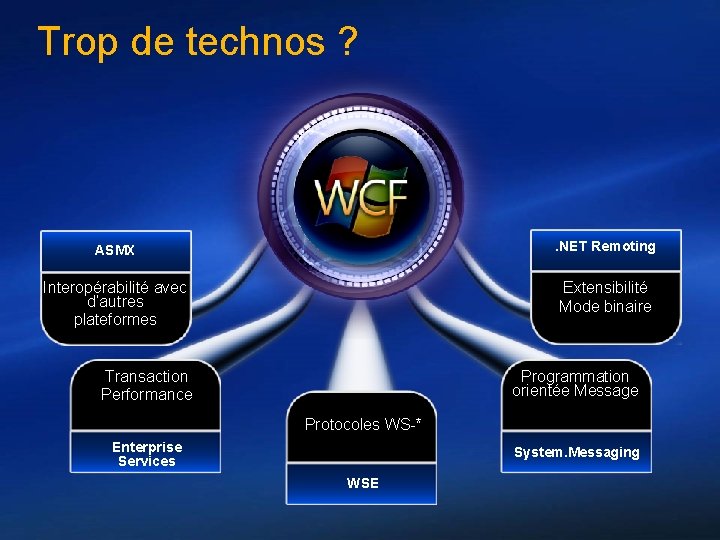 Trop de technos ?

WCF

ASMX

Interopérabilité avec d'autres plateformes

.NET Remoting

Extensibilité
Mode binaire

Transaction
Performance

Enterprise Services

Protocoles WS-*

WSE

Programmation orientée Message

System.Messaging